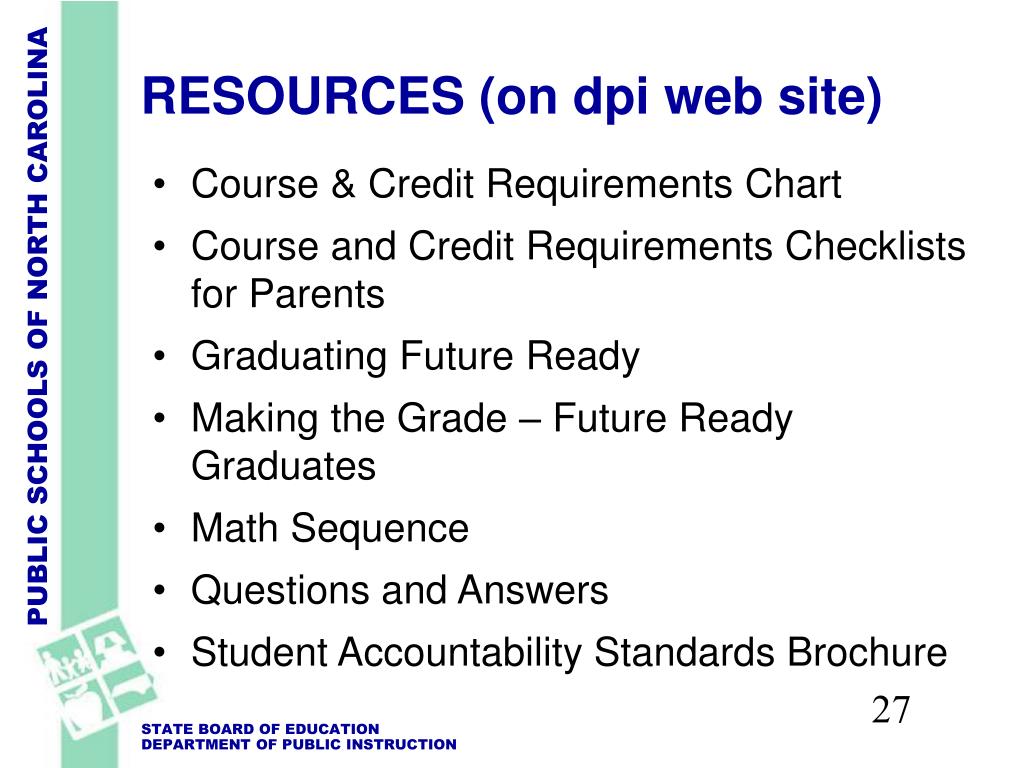 PUBLIC SCHOOLS OF NORTH CAROLINA

RESOURCES (on dpi web site)

• Course & Credit Requirements Chart
• Course and Credit Requirements Checklists for Parents
• Graduating Future Ready
• Making the Grade – Future Ready Graduates
• Math Sequence
• Questions and Answers
• Student Accountability Standards Brochure

27

STATE BOARD OF EDUCATION
DEPARTMENT OF PUBLIC INSTRUCTION